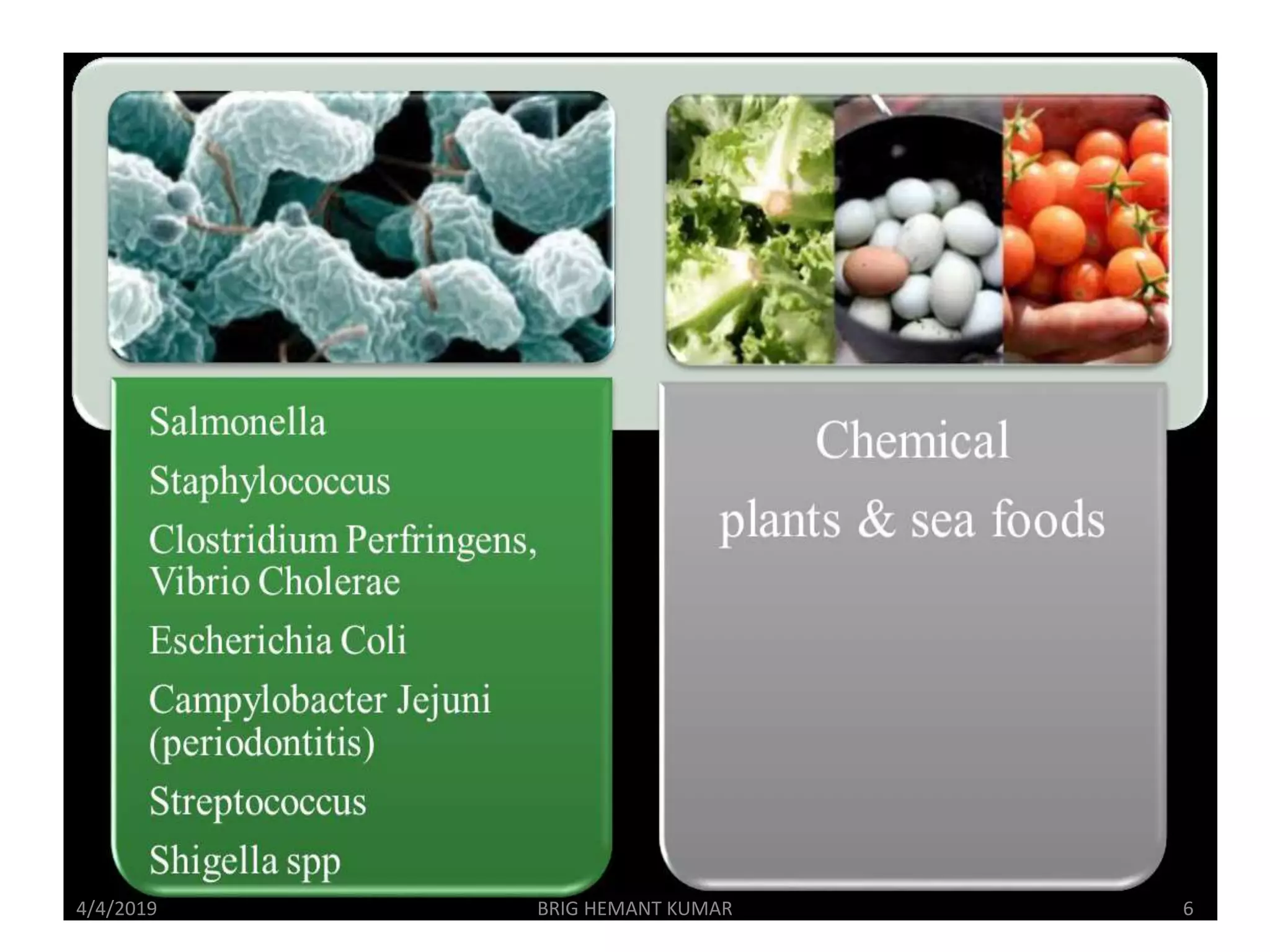 Salmonella

Staphylococcus

Clostridium Perfringens, Vibrio Cholerae

Escherichia Coli

Campylobacter Jejuni (periodontitis)

Streptococcus

Shigella spp

Chemical
plants & sea foods

4/4/2019
BRIG HEMANT KUMAR
6